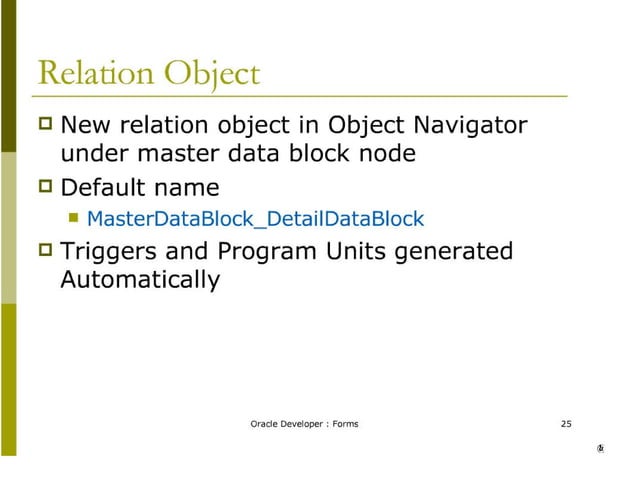 Relation Object

New relation object in Object Navigator under master data block node

Default name

MasterDataBlock_DetailDataBlock

Triggers and Program Units generated Automatically

Oracle Developer : Forms

25